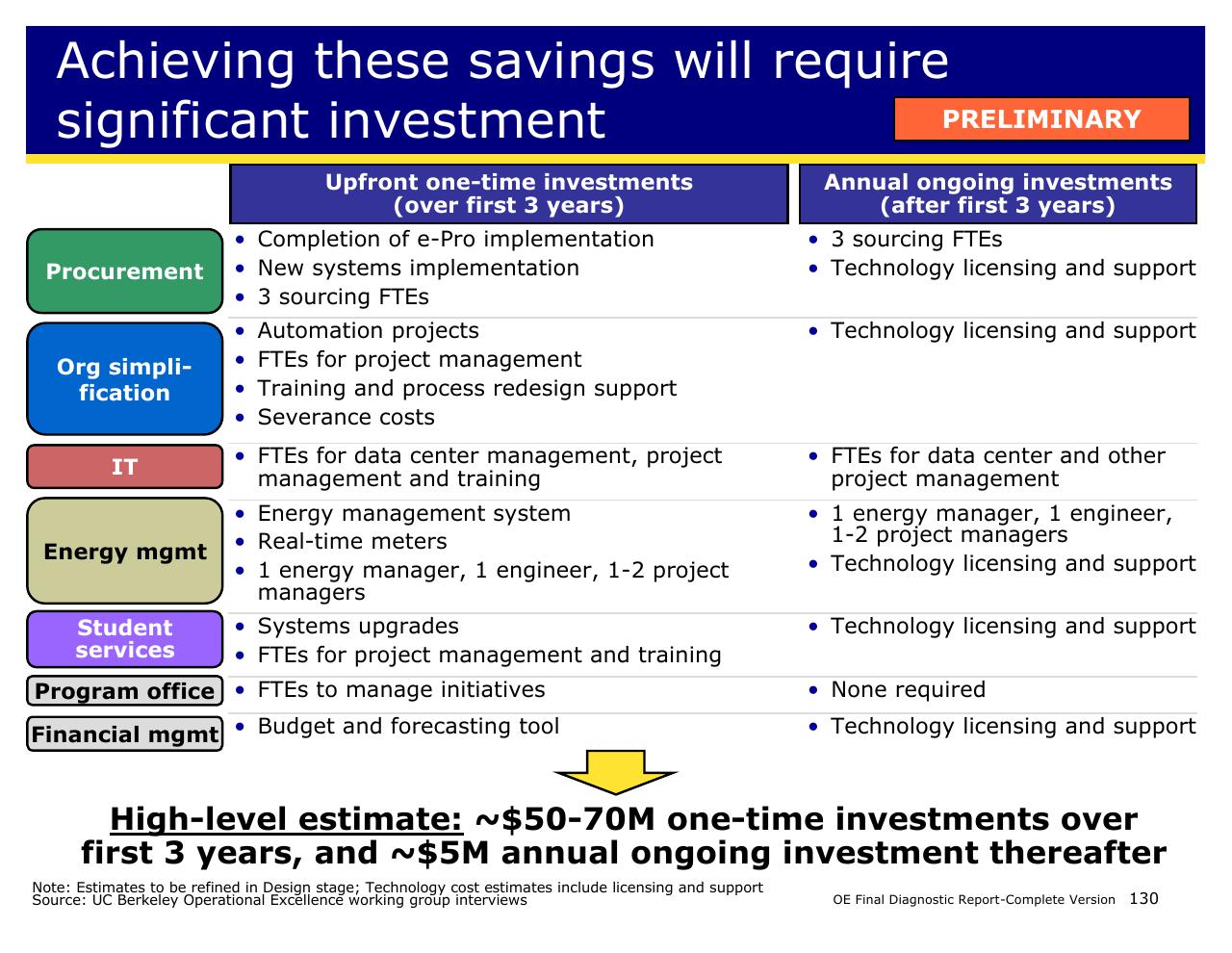 Achieving these savings will require significant investment

PRELIMINARY

| | Upfront one-time investments (over first 3 years) | Annual ongoing investments (after first 3 years) |
|---|---|---|
| Procurement | • Completion of e-Pro implementation • New systems implementation • 3 sourcing FTEs | • 3 sourcing FTEs • Technology licensing and support |
| Org simplification | • Automation projects • FTEs for project management • Training and process redesign support • Severance costs | • Technology licensing and support |
| IT | • FTEs for data center management, project management and training | • FTEs for data center and other project management |
| Energy mgmt | • Energy management system • Real-time meters • 1 energy manager, 1 engineer, 1-2 project managers | • 1 energy manager, 1 engineer, 1-2 project managers • Technology licensing and support |
| Student services | • Systems upgrades • FTEs for project management and training | • Technology licensing and support |
| Program office | • FTEs to manage initiatives | • None required |
| Financial mgmt | • Budget and forecasting tool | • Technology licensing and support |

High-level estimate: ~$50-70M one-time investments over first 3 years, and ~$5M annual ongoing investment thereafter

Note: Estimates to be refined in Design stage; Technology cost estimates include licensing and support
Source: UC Berkeley Operational Excellence working group interviews

OE Final Diagnostic Report-Complete Version 130